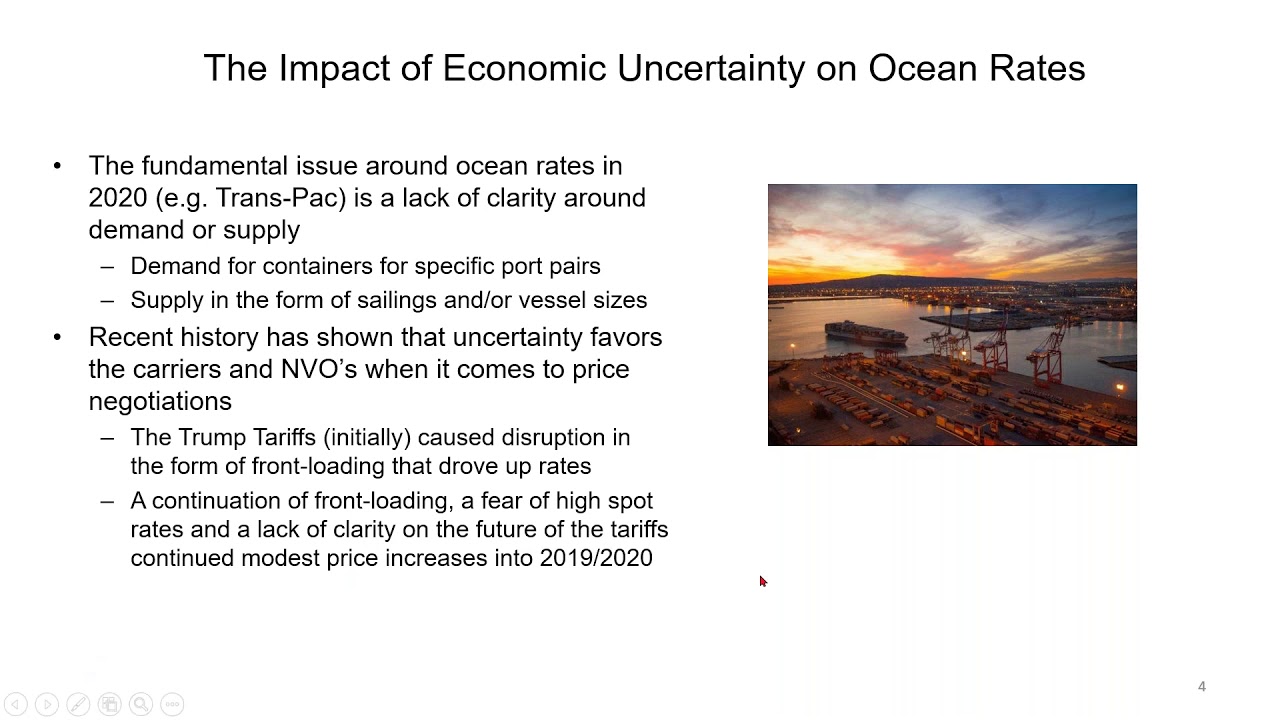 The Impact of Economic Uncertainty on Ocean Rates

• The fundamental issue around ocean rates in 2020 (e.g. Trans-Pac) is a lack of clarity around demand or supply
– Demand for containers for specific port pairs
– Supply in the form of sailings and/or vessel sizes
• Recent history has shown that uncertainty favors the carriers and NVO's when it comes to price negotiations
– The Trump Tariffs (initially) caused disruption in the form of front-loading that drove up rates
– A continuation of front-loading, a fear of high spot rates and a lack of clarity on the future of the tariffs continued modest price increases into 2019/2020

4